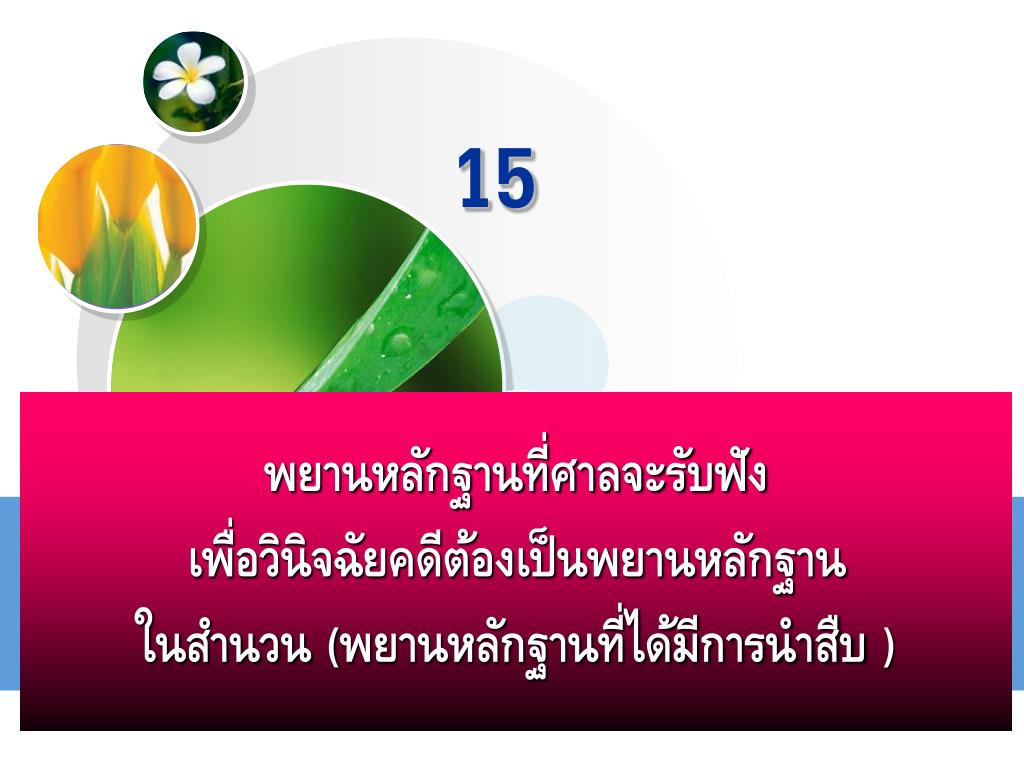 15

พยานหลักฐานที่ศาลจะรับฟัง
เพื่อวินิจฉัยคดีต้องเป็นพยานหลักฐาน
ในสำนวน (พยานหลักฐานที่ได้มีการนำสืบ )